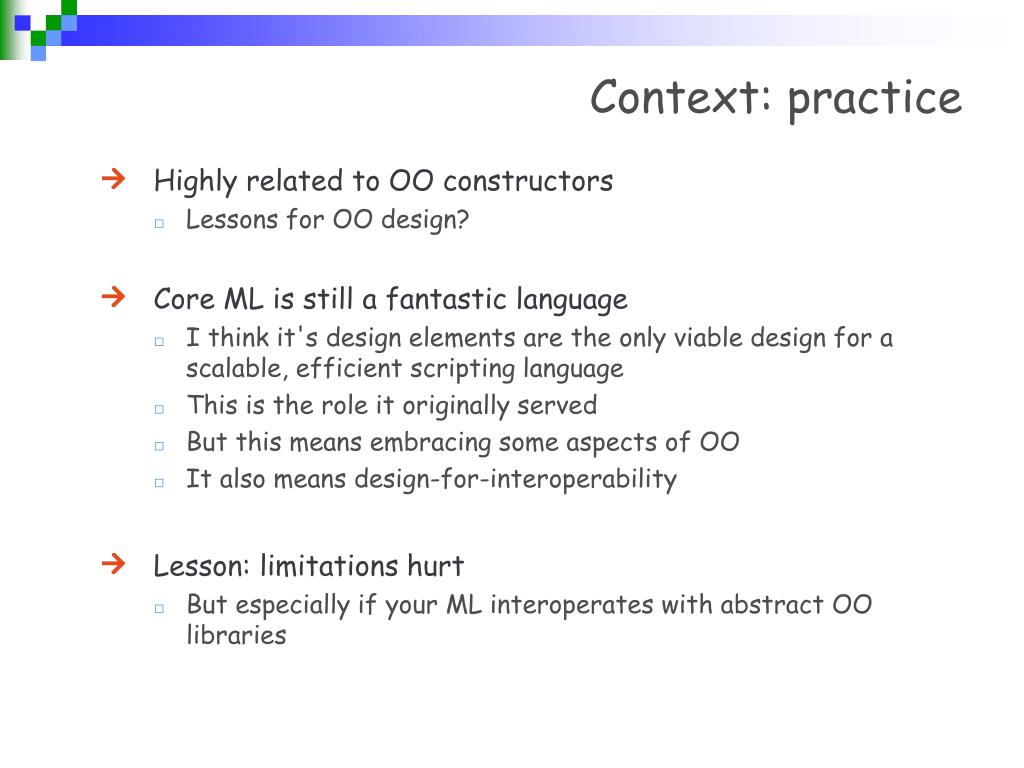 Context: practice

Highly related to OO constructors
Lessons for OO design?

Core ML is still a fantastic language
I think it's design elements are the only viable design for a scalable, efficient scripting language
This is the role it originally served
But this means embracing some aspects of OO
It also means design-for-interoperability

Lesson: limitations hurt
But especially if your ML interoperates with abstract OO libraries